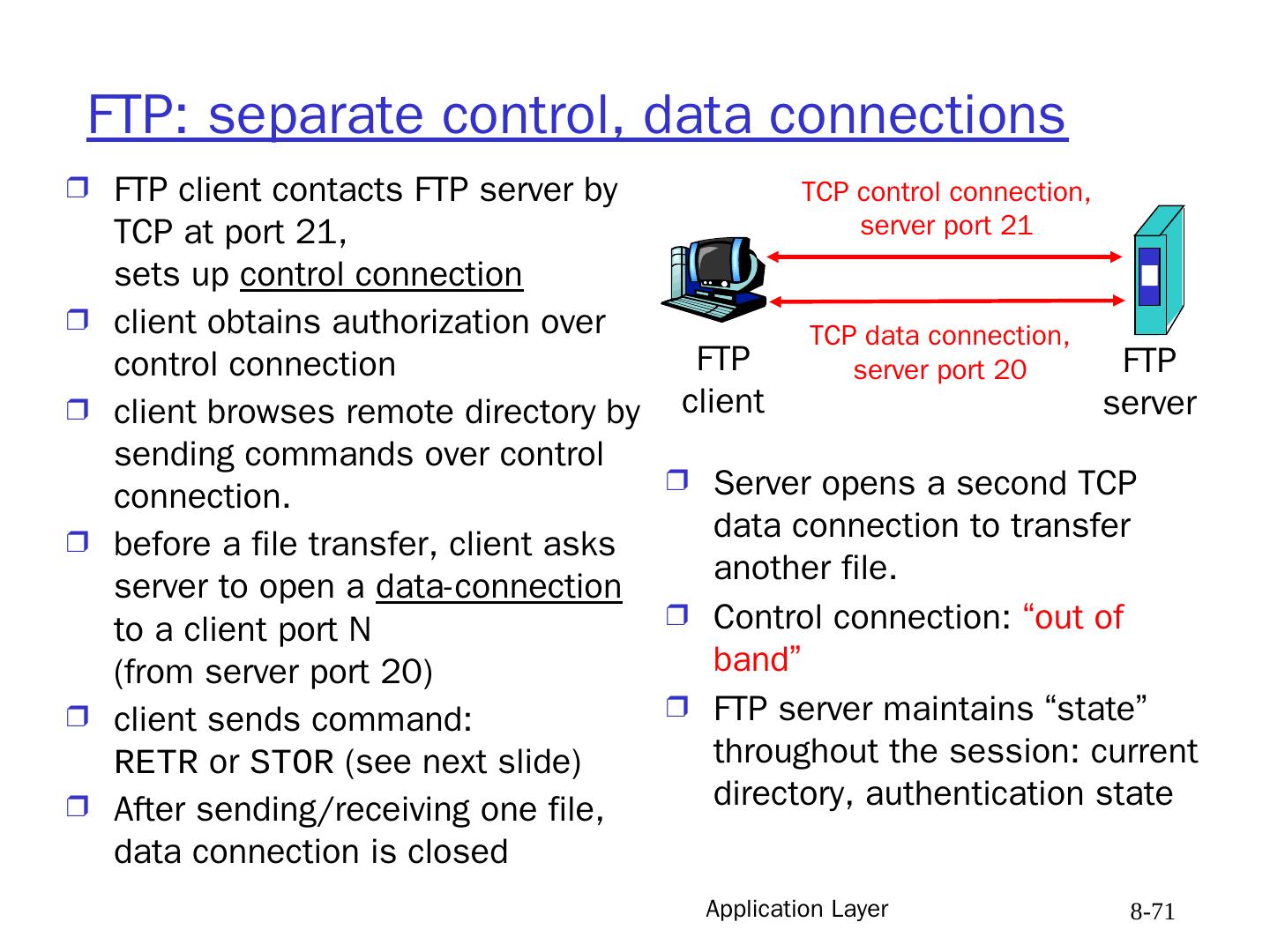 FTP: separate control, data connections

❒ FTP client contacts FTP server by TCP at port 21, sets up control connection
❒ client obtains authorization over control connection
❒ client browses remote directory by sending commands over control connection.
❒ before a file transfer, client asks server to open a data-connection to a client port N (from server port 20)
❒ client sends command: RETR or STOR (see next slide)
❒ After sending/receiving one file, data connection is closed

TCP control connection, server port 21

TCP data connection, server port 20

FTP client

FTP server

❒ Server opens a second TCP data connection to transfer another file.
❒ Control connection: “out of band”
❒ FTP server maintains “state” throughout the session: current directory, authentication state

Application Layer

8-71